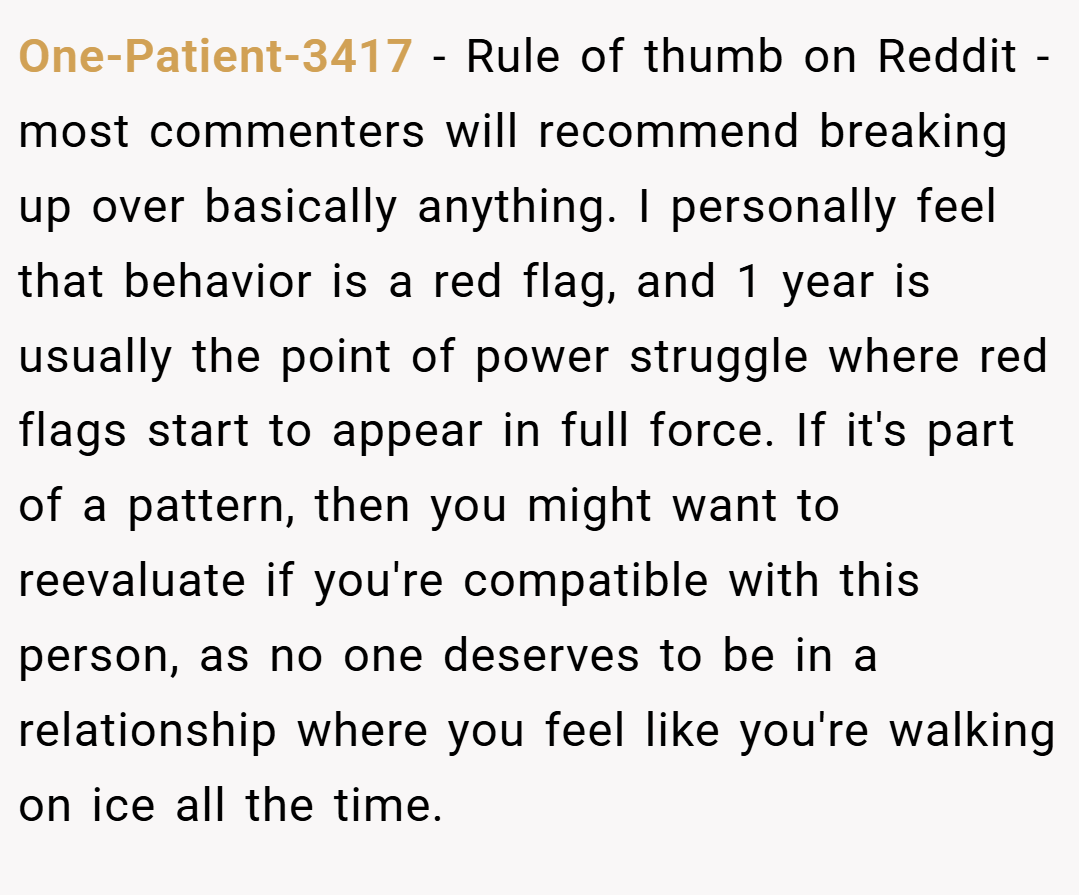 One-Patient-3417 - Rule of thumb on Reddit - most commenters will recommend breaking up over basically anything. I personally feel that behavior is a red flag, and 1 year is usually the point of power struggle where red flags start to appear in full force. If it's part of a pattern, then you might want to reevaluate if you're compatible with this person, as no one deserves to be in a relationship where you feel like you're walking on ice all the time.